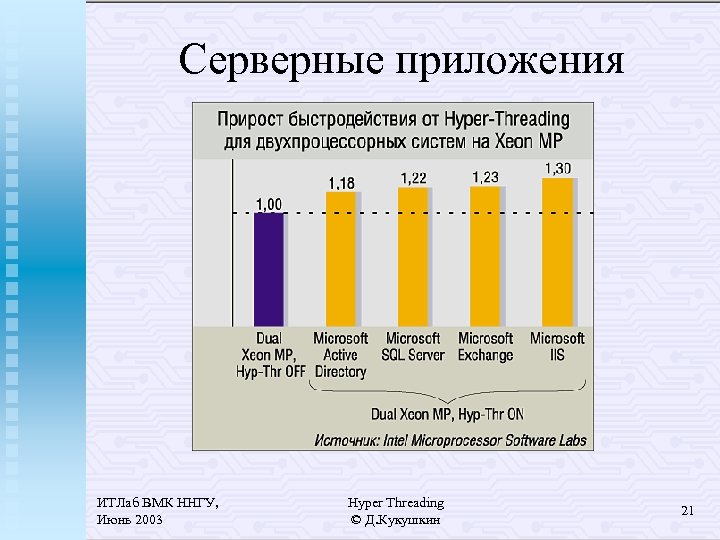 Серверные приложения

Прирост быстродействия от Hyper-Threading для двухпроцессорных систем на Xeon MP

1,00
1,18
1,22
1,23
1,30

Dual Xeon MP, Hyp-Thr OFF
Microsoft Active Directory
Microsoft SQL Server
Microsoft Exchange
Microsoft IIS

Dual Xeon MP, Hyp-Thr ON

Источник: Intel Microprocessor Software Labs

ИТЛаб ВМК ННГУ, Июнь 2003

Hyper Threading
© Д.Кукушкин

21